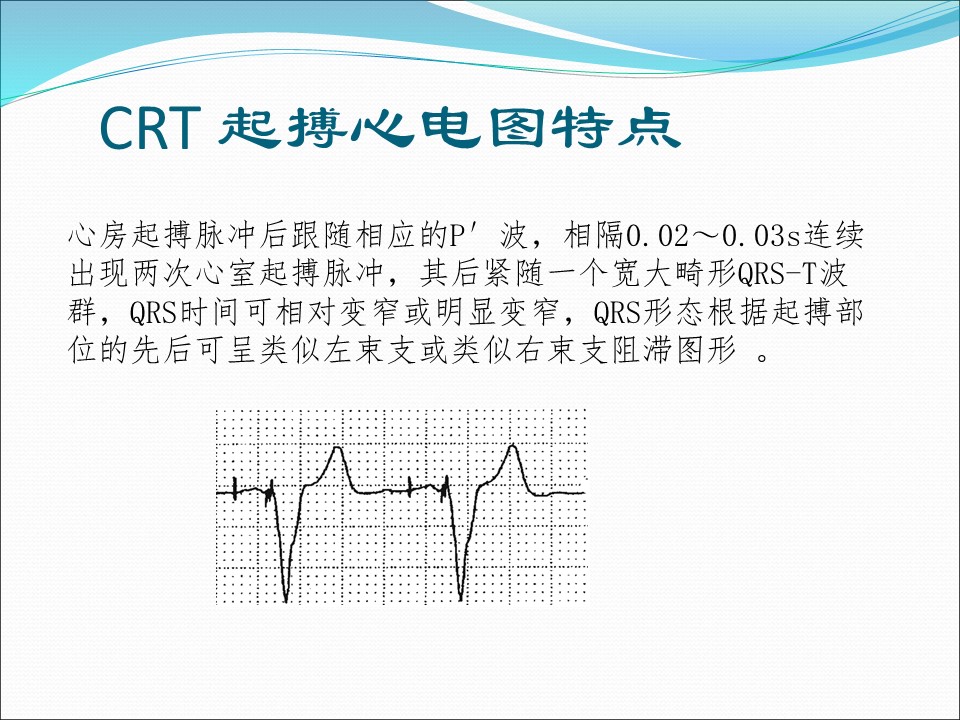 CRT 起搏心电图特点

心房起搏脉冲后跟随相应的P′波，相隔0.02～0.03s连续出现两次心室起搏脉冲，其后紧随一个宽大畸形QRS-T波群，QRS时间可相对变窄或明显变窄，QRS形态根据起搏部位的先后可呈类似左束支或类似右束支阻滞图形 。